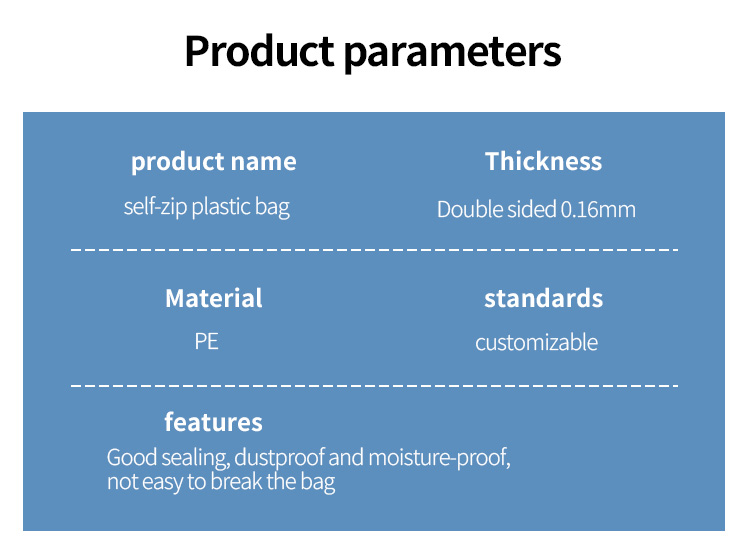 Product parameters

product name
self-zip plastic bag

Thickness
Double sided 0.16mm

Material
PE

standards
customizable

features
Good sealing, dustproof and moisture-proof, not easy to break the bag